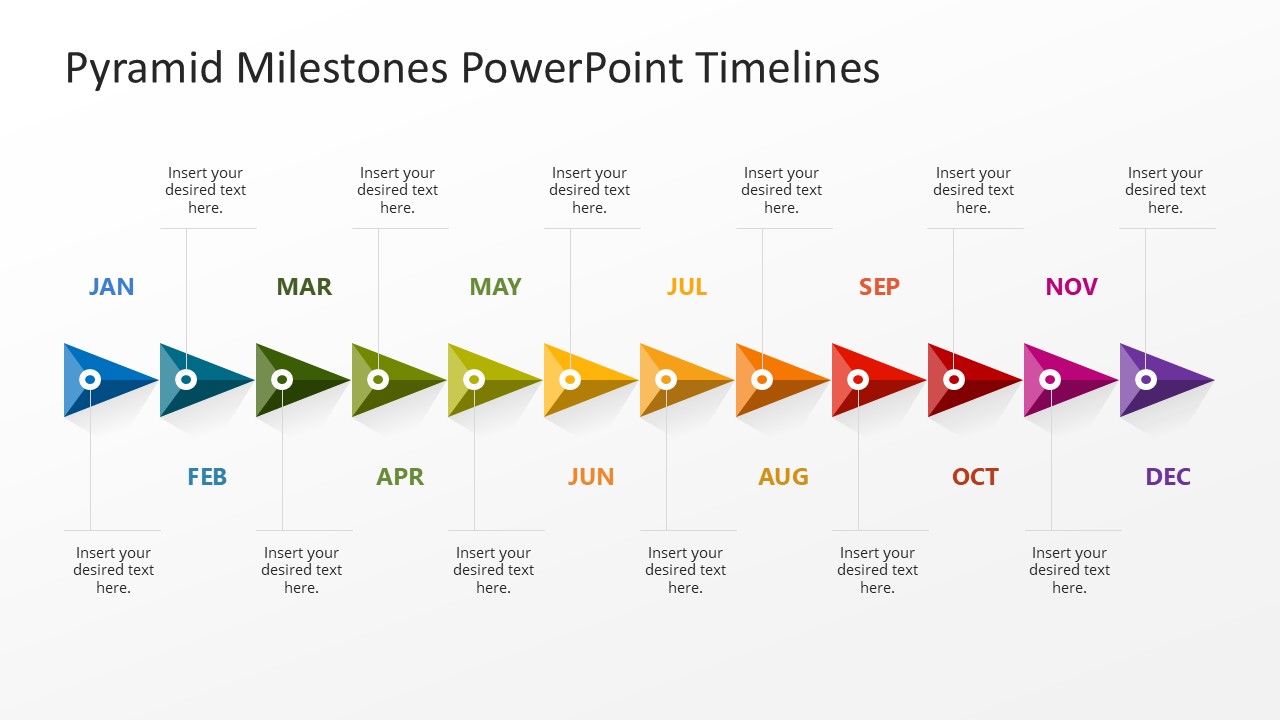 Pyramid Milestones PowerPoint Timelines

Insert your desired text here.

Insert your desired text here.

Insert your desired text here.

Insert your desired text here.

Insert your desired text here.

Insert your desired text here.

JAN

MAR

MAY

JUL

SEP

NOV

FEB

APR

JUN

AUG

OCT

DEC

Insert your desired text here.

Insert your desired text here.

Insert your desired text here.

Insert your desired text here.

Insert your desired text here.

Insert your desired text here.